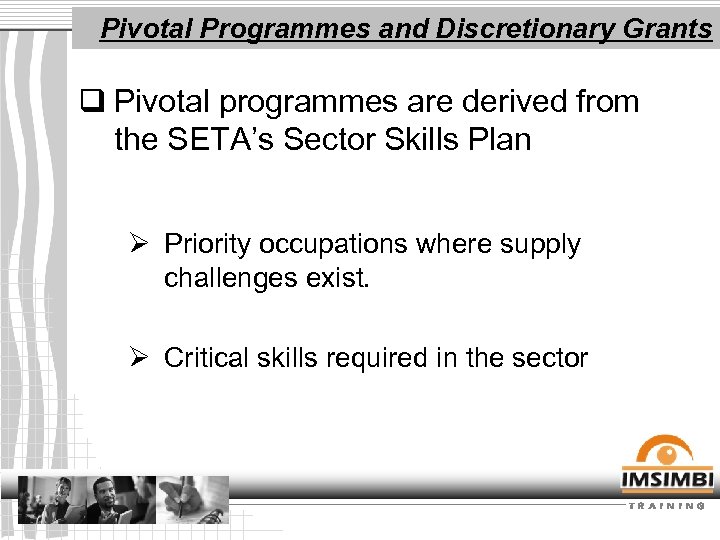 Pivotal Programmes and Discretionary Grants

❑ Pivotal programmes are derived from the SETA's Sector Skills Plan

➢ Priority occupations where supply challenges exist.

➢ Critical skills required in the sector

IMSIMBI
TRAINING